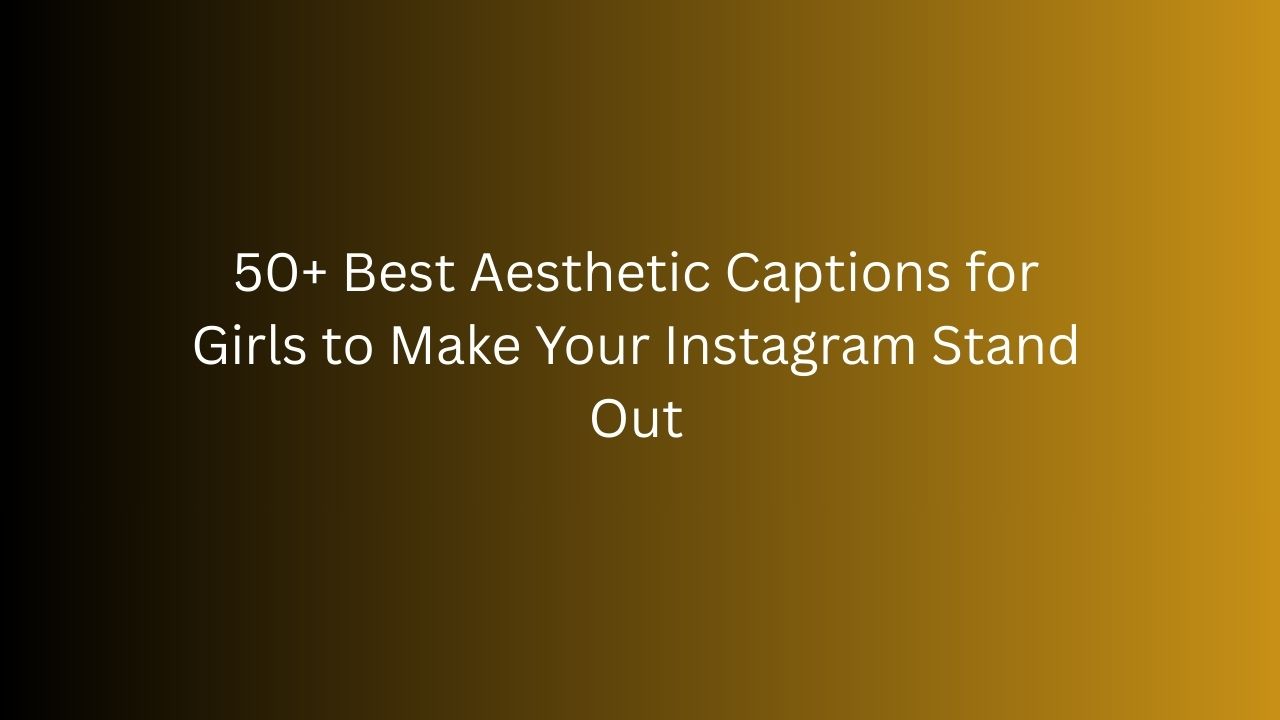 50+ Best Aesthetic Captions for Girls to Make Your Instagram Stand Out